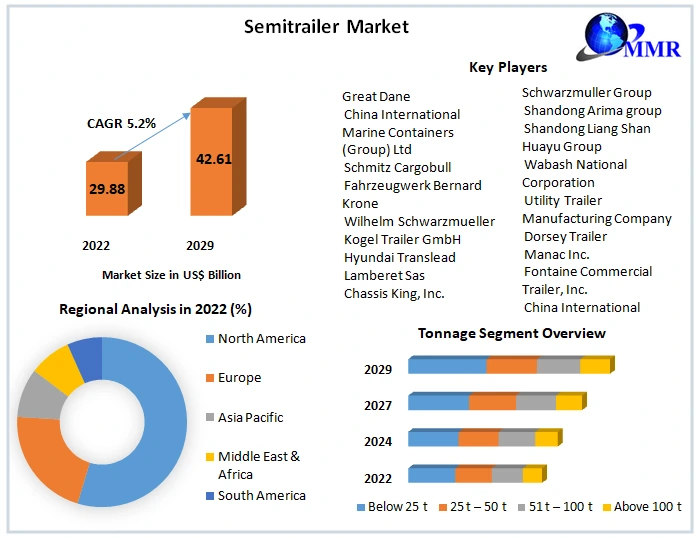 Semitrailer Market

MMR

CAGR 5.2%

29.88

42.61

2022

2029

Market Size in US$ Billion

Key Players

Great Dane
China International Marine Containers (Group) Ltd
Schmitz Cargobull
Fahrzeugwerk Bernard Krone
Wilhelm Schwarzmueller
Kogel Trailer GmbH
Hyundai Translead
Lamberet Sas
Chassis King, Inc.

Schwarzmuller Group
Shandong Arima group
Shandong Liang Shan Huayu Group
Wabash National Corporation
Utility Trailer Manufacturing Company
Dorsey Trailer
Manac Inc.
Fontaine Commercial Trailer, Inc.
China International

Regional Analysis in 2022 (%)

North America
Europe
Asia Pacific
Middle East & Africa
South America

Tonnage Segment Overview

2029
2027
2024
2022

Below 25 t
25 t – 50 t
51 t – 100 t
Above 100 t